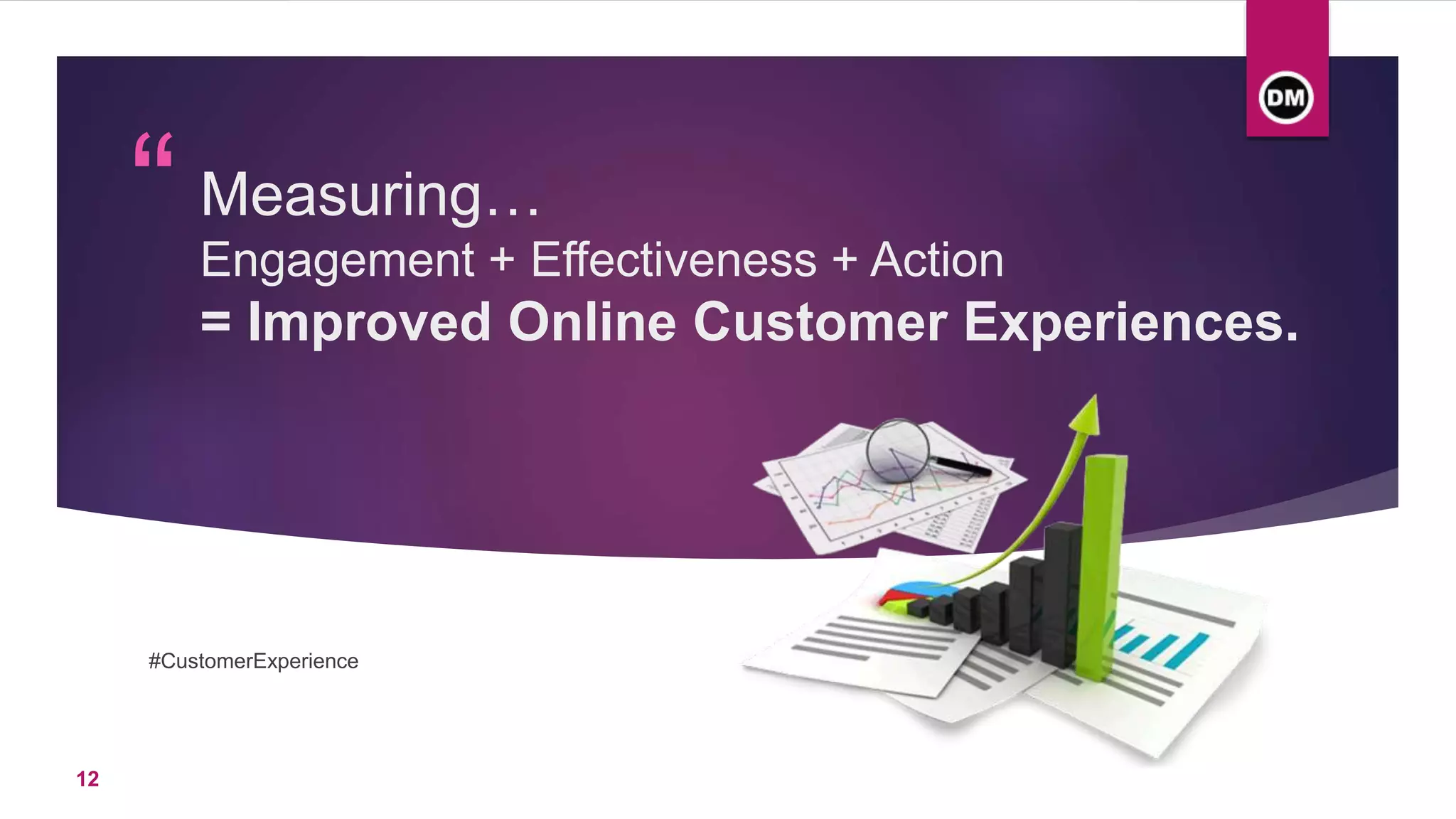 DM

“

Measuring…
Engagement + Effectiveness + Action
= Improved Online Customer Experiences.

#CustomerExperience

12